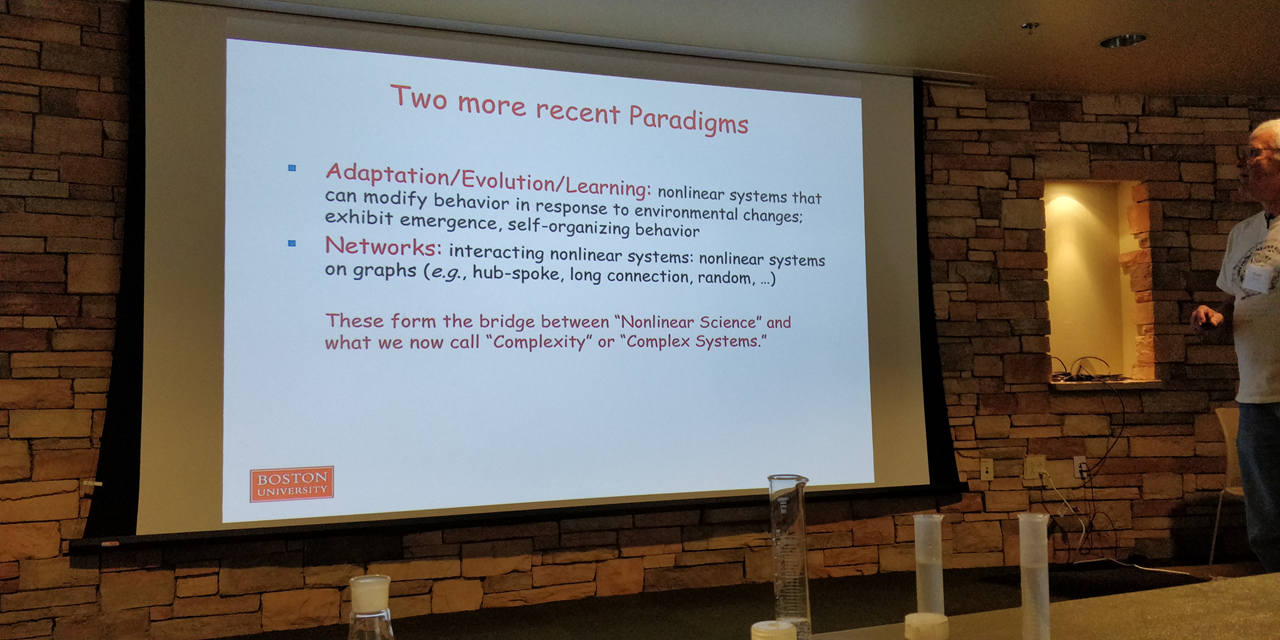 Two more recent Paradigms

Adaptation/Evolution/Learning: nonlinear systems that can modify behavior in response to environmental changes; exhibit emergence, self-organizing behavior

Networks: interacting nonlinear systems: nonlinear systems on graphs (e.g., hub-spoke, long connection, random, ...)

These form the bridge between "Nonlinear Science" and what we now call "Complexity" or "Complex Systems."

BOSTON UNIVERSITY